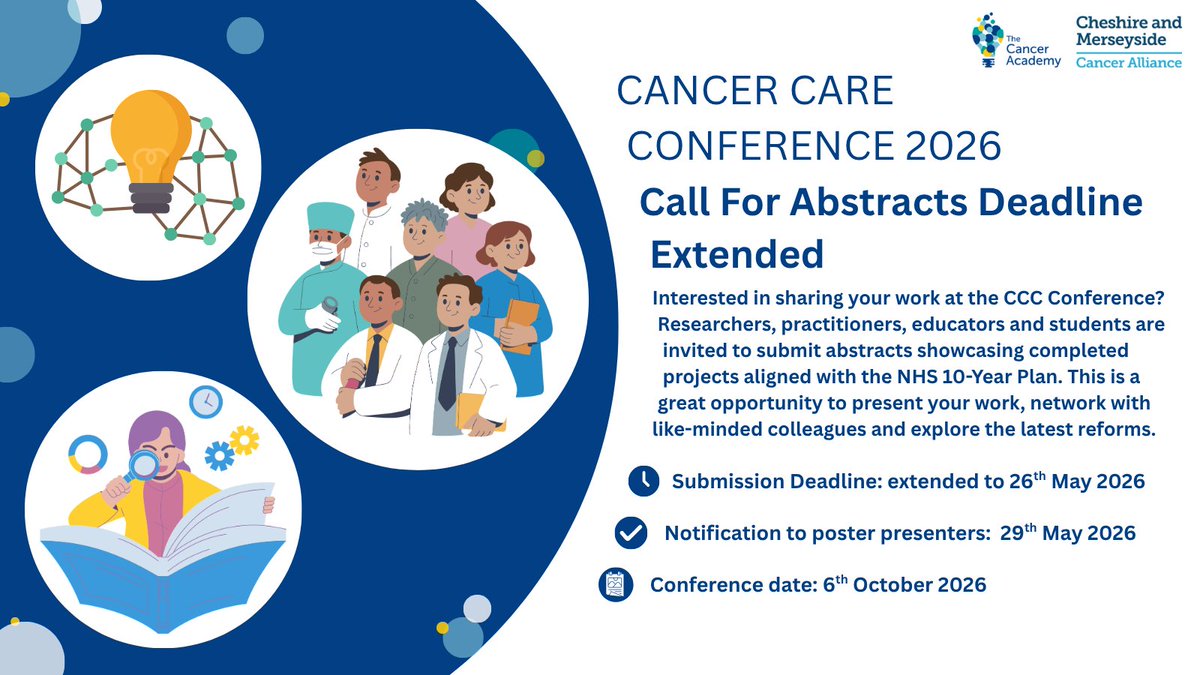 The Cancer Academy

Cheshire and Merseyside Cancer Alliance

CANCER CARE CONFERENCE 2026

Call For Abstracts Deadline Extended

Interested in sharing your work at the CCC Conference? Researchers, practitioners, educators and students are invited to submit abstracts showcasing completed projects aligned with the NHS 10-Year Plan. This is a great opportunity to present your work, network with like-minded colleagues and explore the latest reforms.

Submission Deadline: extended to 26$^{th}$ May 2026

Notification to poster presenters: 29$^{th}$ May 2026

Conference date: 6$^{th}$ October 2026